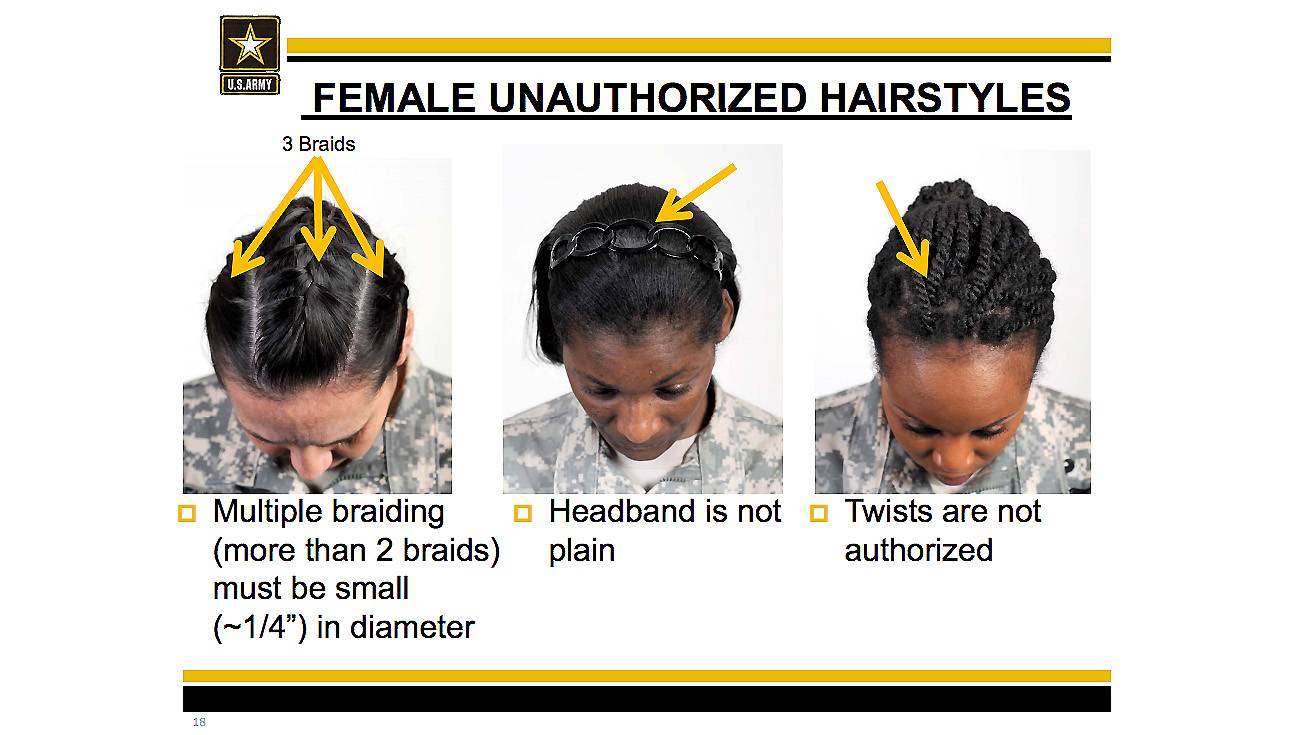 U.S.ARMY

FEMALE UNAUTHORIZED HAIRSTYLES

3 Braids

Multiple braiding (more than 2 braids) must be small (~1/4”) in diameter

Headband is not plain

Twists are not authorized

18